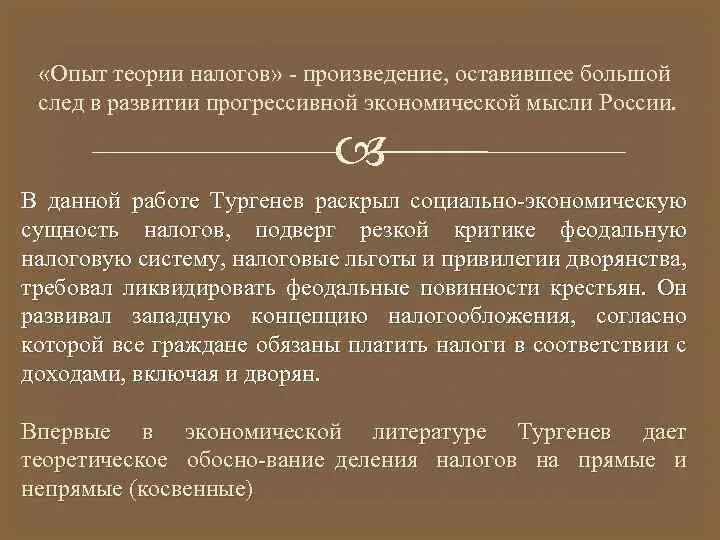 «Опыт теории налогов» - произведение, оставившее большой след в развитии прогрессивной экономической мысли России.

В данной работе Тургенев раскрыл социально-экономическую сущность налогов, подверг резкой критике феодальную налоговую систему, налоговые льготы и привилегии дворянства, требовал ликвидировать феодальные повинности крестьян. Он развивал западную концепцию налогообложения, согласно которой все граждане обязаны платить налоги в соответствии с доходами, включая и дворян.

Впервые в экономической литературе Тургенев дает теоретическое обосно-вание деления налогов на прямые и непрямые (косвенные)